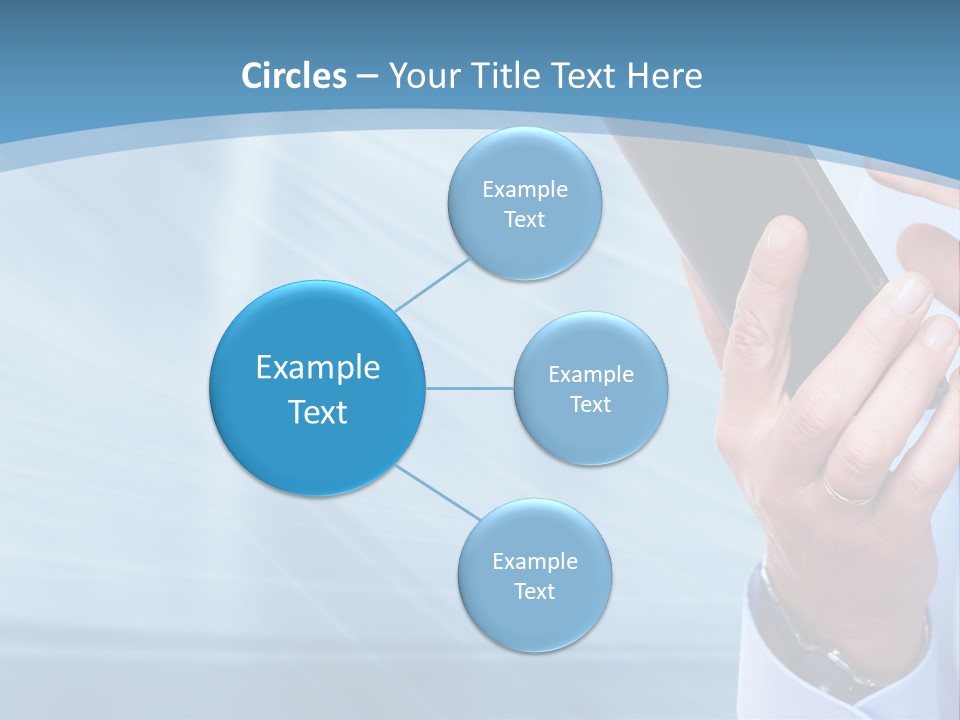 Circles – Your Title Text Here

Example Text

Example Text

Example Text

Example Text